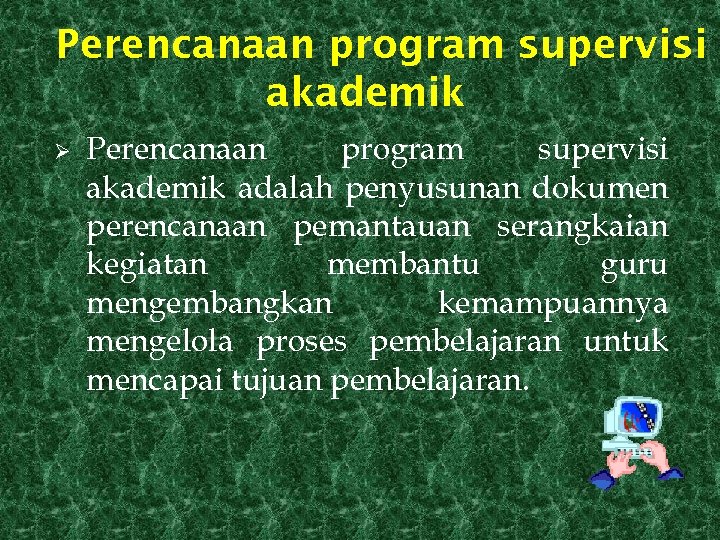 Perencanaan program supervisi akademik

➢ Perencanaan program supervisi akademik adalah penyusunan dokumen perencanaan pemantauan serangkaian kegiatan membantu guru mengembangkan kemampuannya mengelola proses pembelajaran untuk mencapai tujuan pembelajaran.